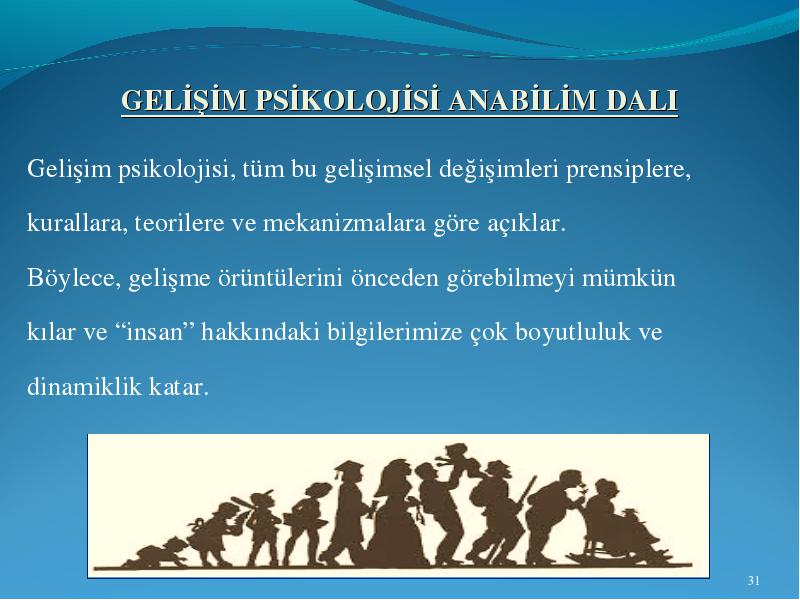 GELİŞİM PSİKOLOJİSİ ANABİLİM DALI

Gelişim psikolojisi, tüm bu gelişimsel değişimleri prensiplere, kurallara, teorilere ve mekanizmalara göre açıklar.

Böylece, gelişme örüntülerini önceden görebilmeyi mümkün kılar ve “insan” hakkındaki bilgilerimize çok boyutluluk ve dinamiklik katar.

31